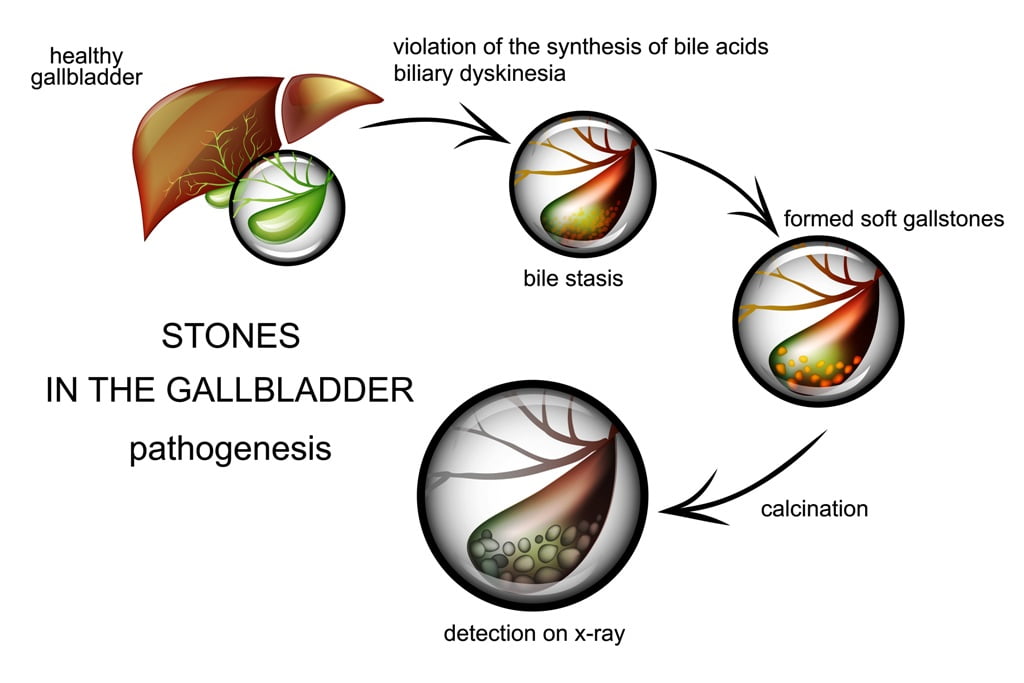 healthy gallbladder

violation of the synthesis of bile acids
biliary dyskinesia

bile stasis

formed soft gallstones

STONES
IN THE GALLBLADDER
pathogenesis

calcination

detection on x-ray